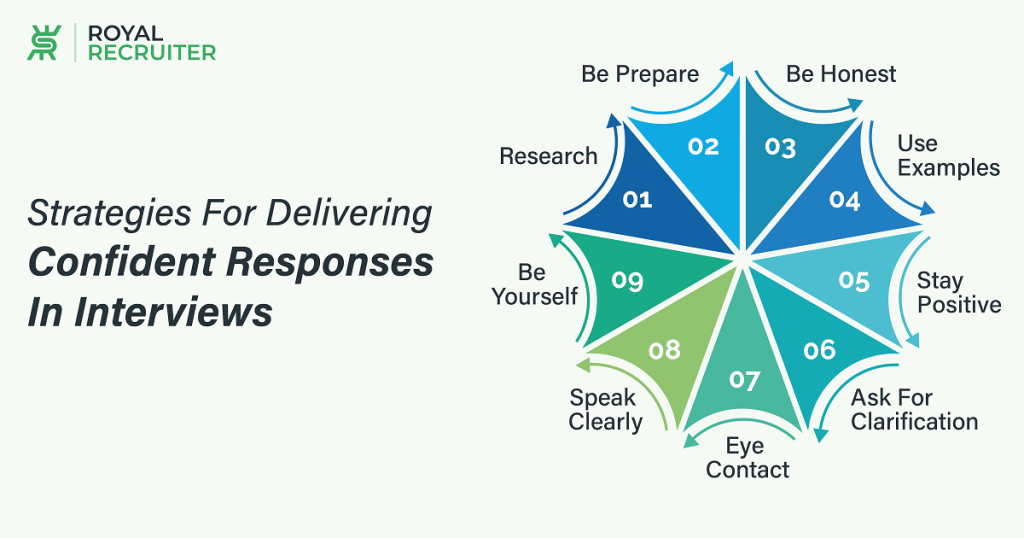 ROYAL RECRUITER

Strategies For Delivering
Confident Responses In Interviews

01
Research

02
Be Prepare

03
Be Honest

04
Use Examples

05
Stay Positive

06
Ask For Clarification

07
Eye Contact

08
Speak Clearly

09
Be Yourself